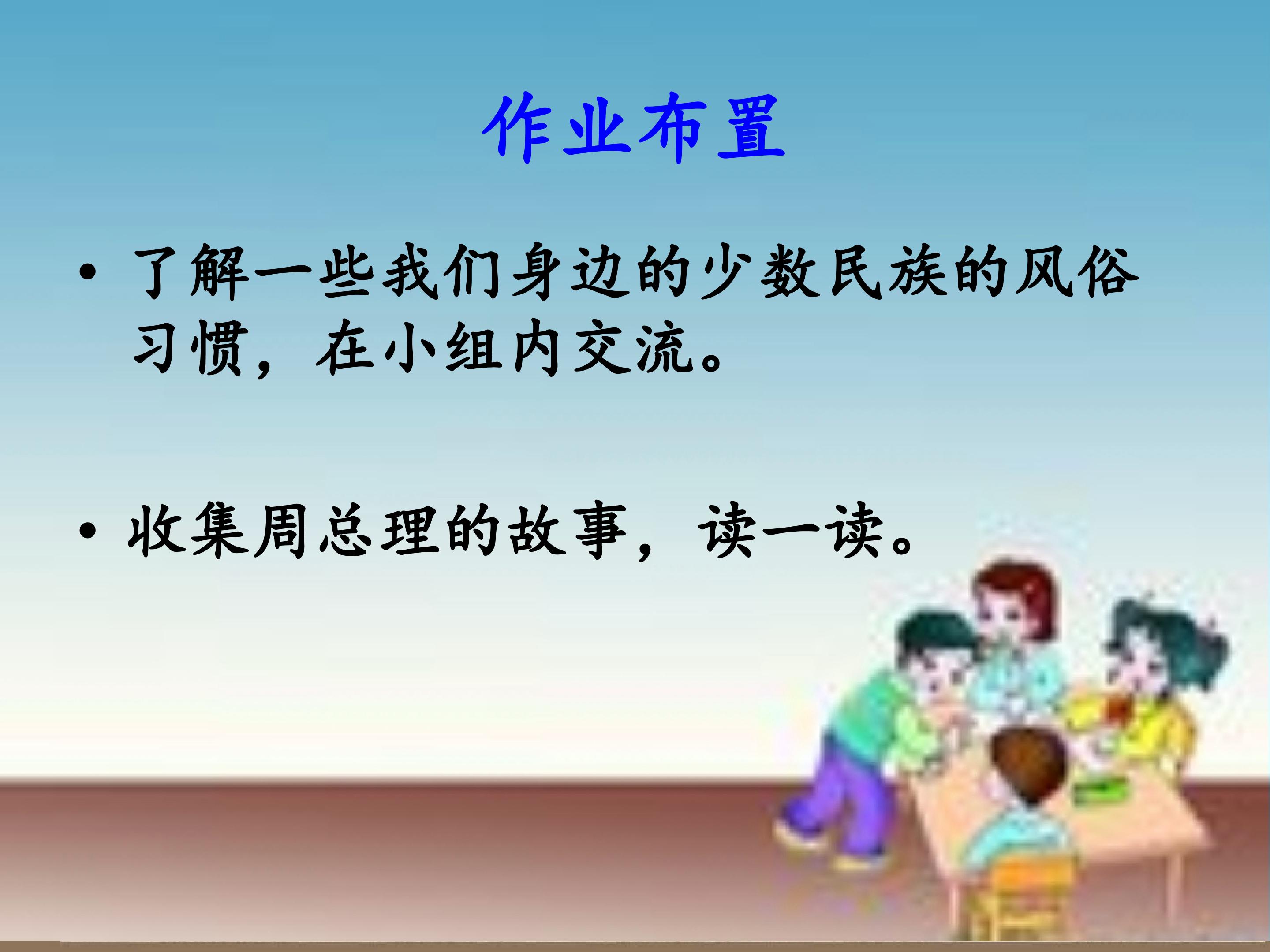 作业布置

• 了解一些我们身边的少数民族的风俗习惯，在小组内交流。

• 收集周总理的故事，读一读。